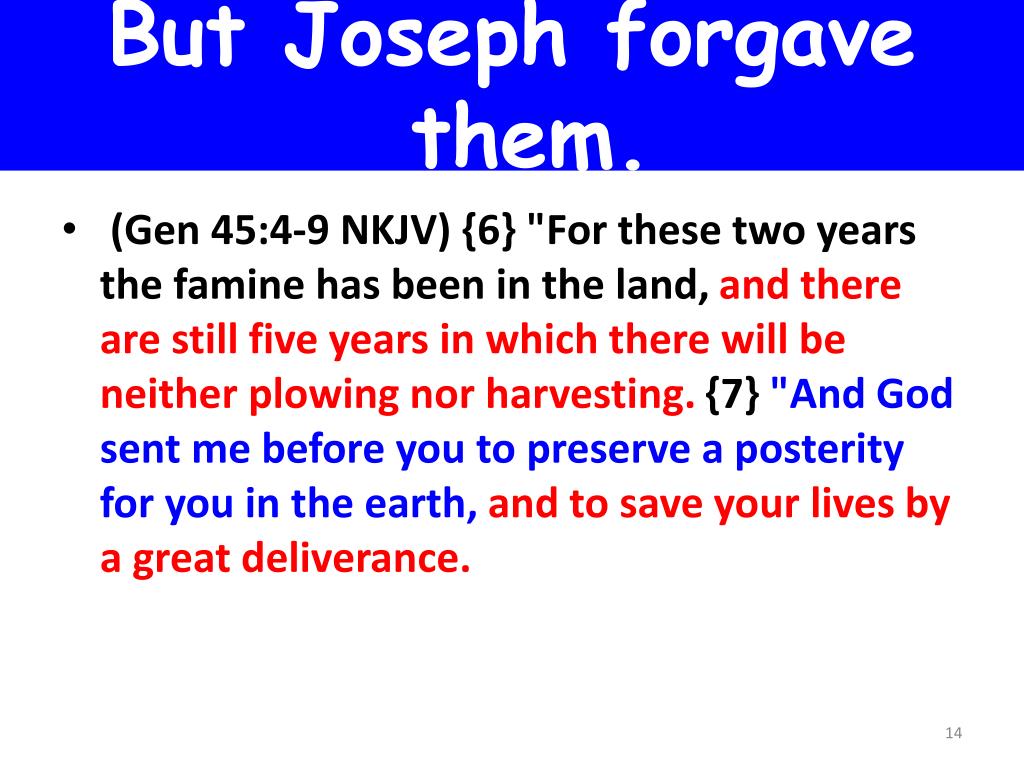 But Joseph forgave them.

• (Gen 45:4-9 NKJV) {6} "For these two years the famine has been in the land, and there are still five years in which there will be neither plowing nor harvesting. {7} "And God sent me before you to preserve a posterity for you in the earth, and to save your lives by a great deliverance.

14